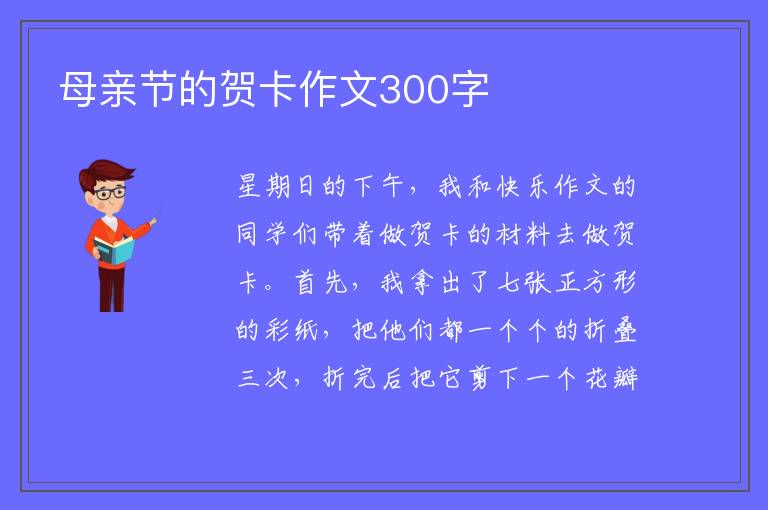 母亲节的贺卡作文300字

星期日的下午，我和快乐作文的同学们带着做贺卡的材料去做贺卡。首先，我拿出了七张正方形的彩纸，把他们都一个个的折叠三次，折完后把它剪下一个花瓣